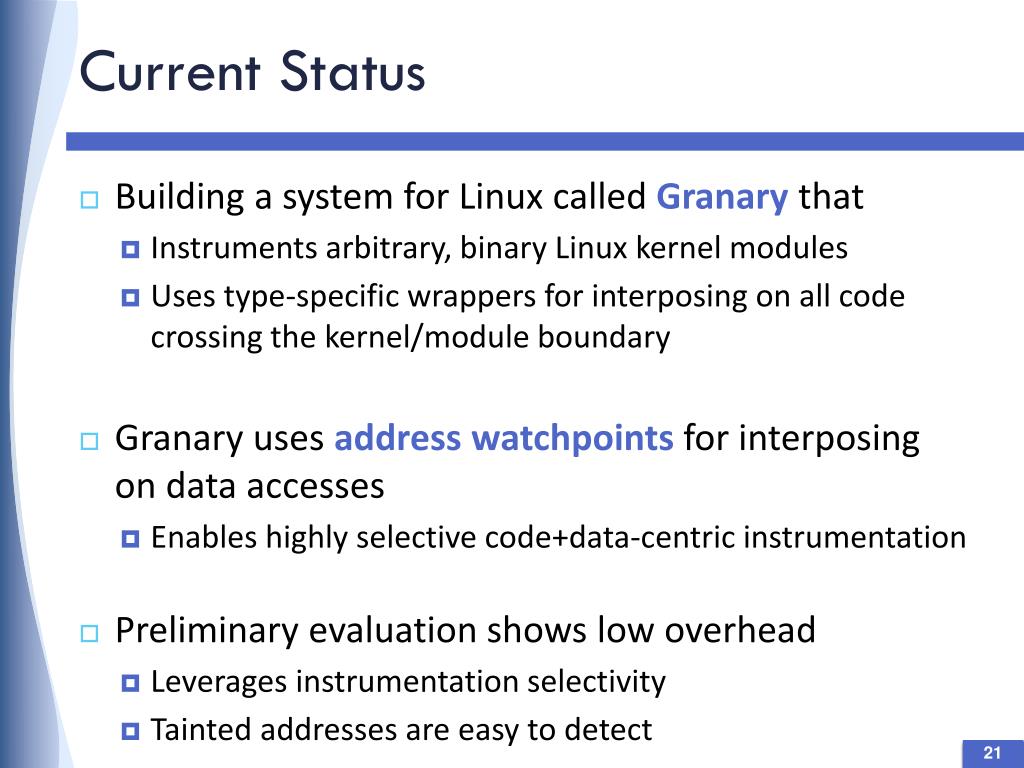 Current Status

Building a system for Linux called Granary that

Instruments arbitrary, binary Linux kernel modules

Uses type-specific wrappers for interposing on all code crossing the kernel/module boundary

Granary uses address watchpoints for interposing on data accesses

Enables highly selective code+data-centric instrumentation

Preliminary evaluation shows low overhead

Leverages instrumentation selectivity

Tainted addresses are easy to detect

21